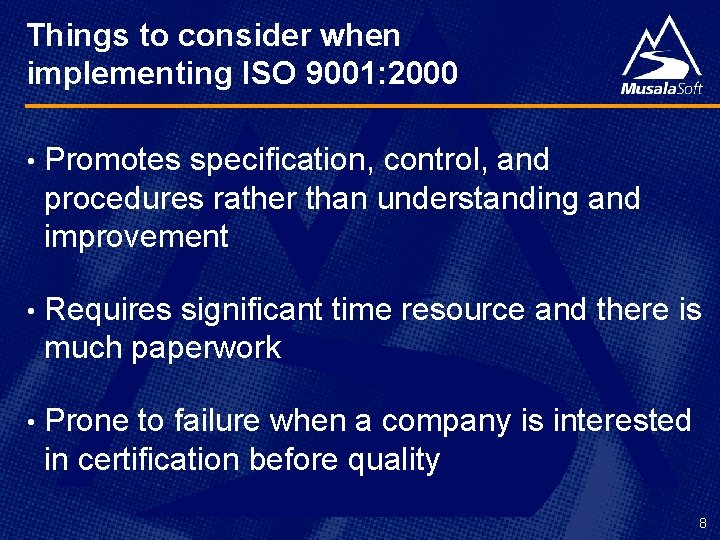 Things to consider when implementing ISO 9001:2000

MusalaSoft

• Promotes specification, control, and procedures rather than understanding and improvement

• Requires significant time resource and there is much paperwork

• Prone to failure when a company is interested in certification before quality

8